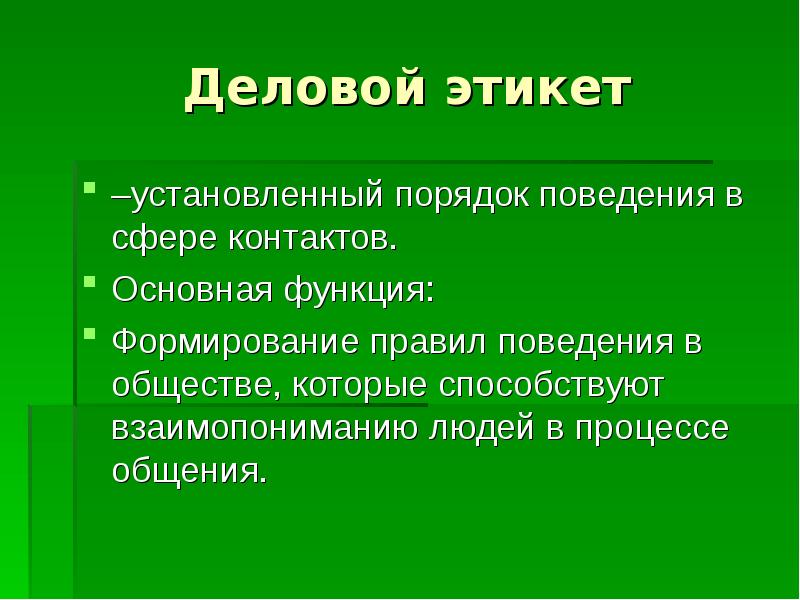 Деловой этикет

–установленный порядок поведения в сфере контактов.

Основная функция:

Формирование правил поведения в обществе, которые способствуют взаимопониманию людей в процессе общения.